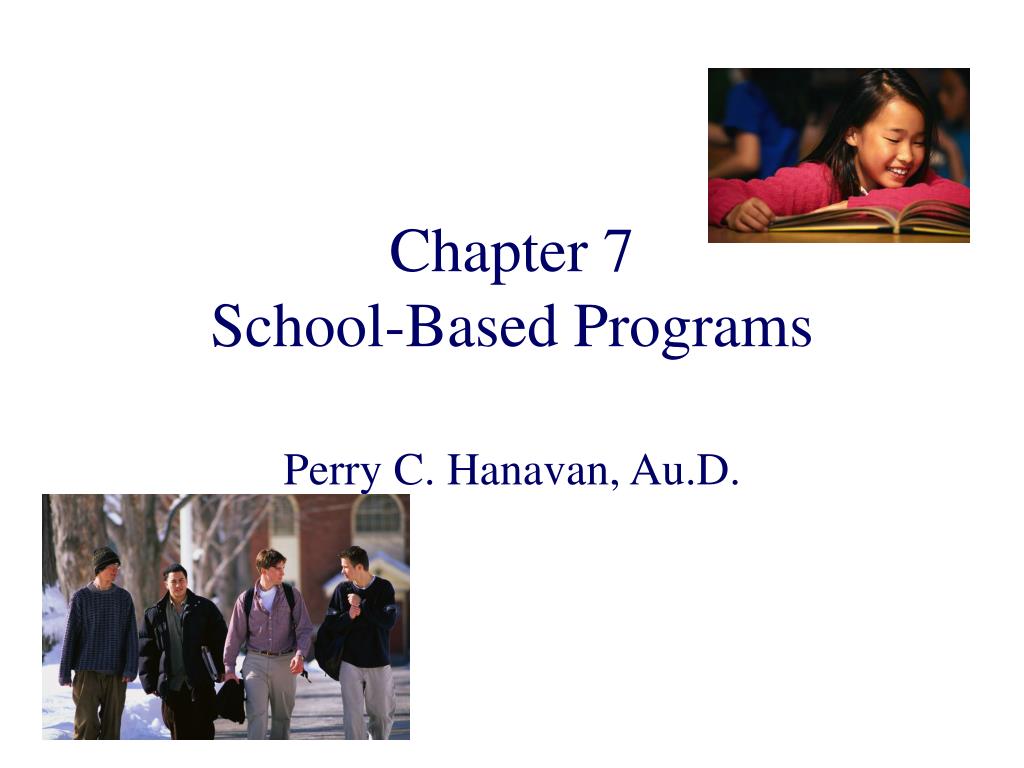 Chapter 7
School-Based Programs

Perry C. Hanavan, Au.D.